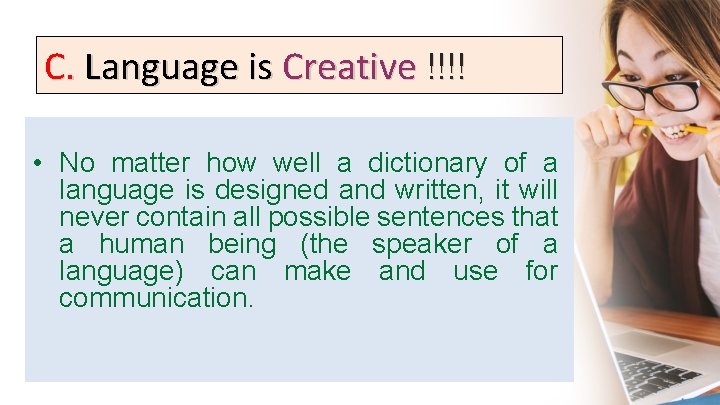 C. Language is Creative !!!!

• No matter how well a dictionary of a language is designed and written, it will never contain all possible sentences that a human being (the speaker of a language) can make and use for communication.